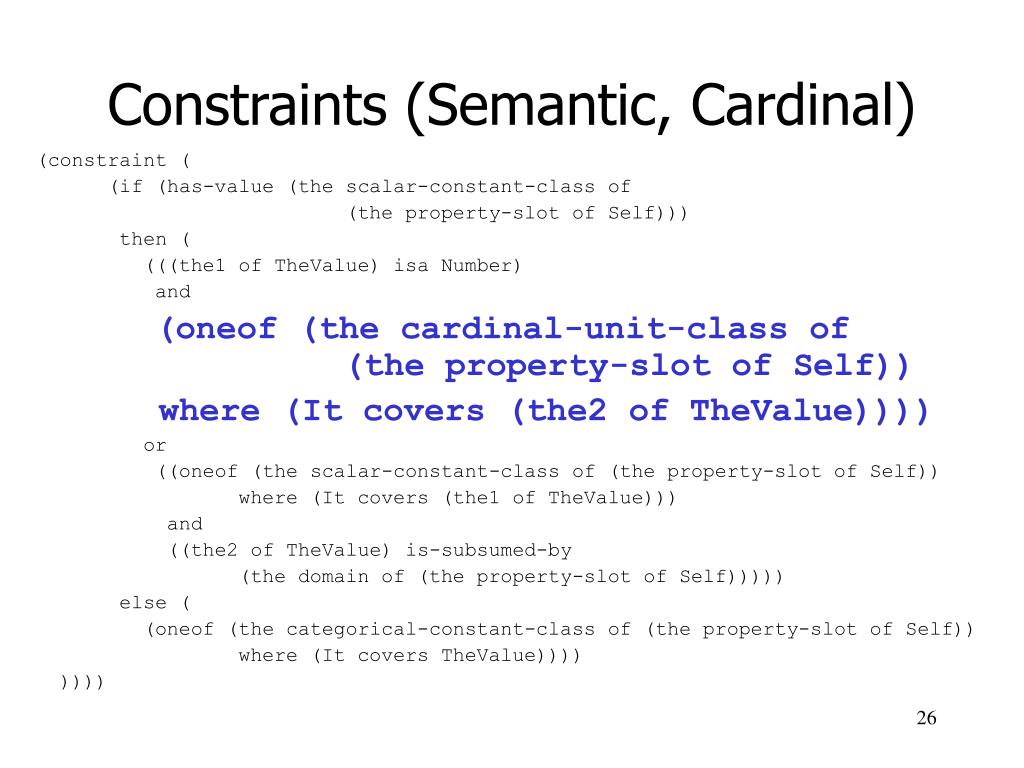 Constraints (Semantic, Cardinal)

(constraint (
(if (has-value (the scalar-constant-class of
(the property-slot of Self)))
then (
(((the1 of TheValue) isa Number)
and
(oneof (the cardinal-unit-class of
(the property-slot of Self))
where (It covers (the2 of TheValue))))
or
((oneof (the scalar-constant-class of (the property-slot of Self))
where (It covers (the1 of TheValue)))
and
((the2 of TheValue) is-subsumed-by
(the domain of (the property-slot of Self)))))
else (
(oneof (the categorical-constant-class of (the property-slot of Self))
where (It covers TheValue))))
))))

26